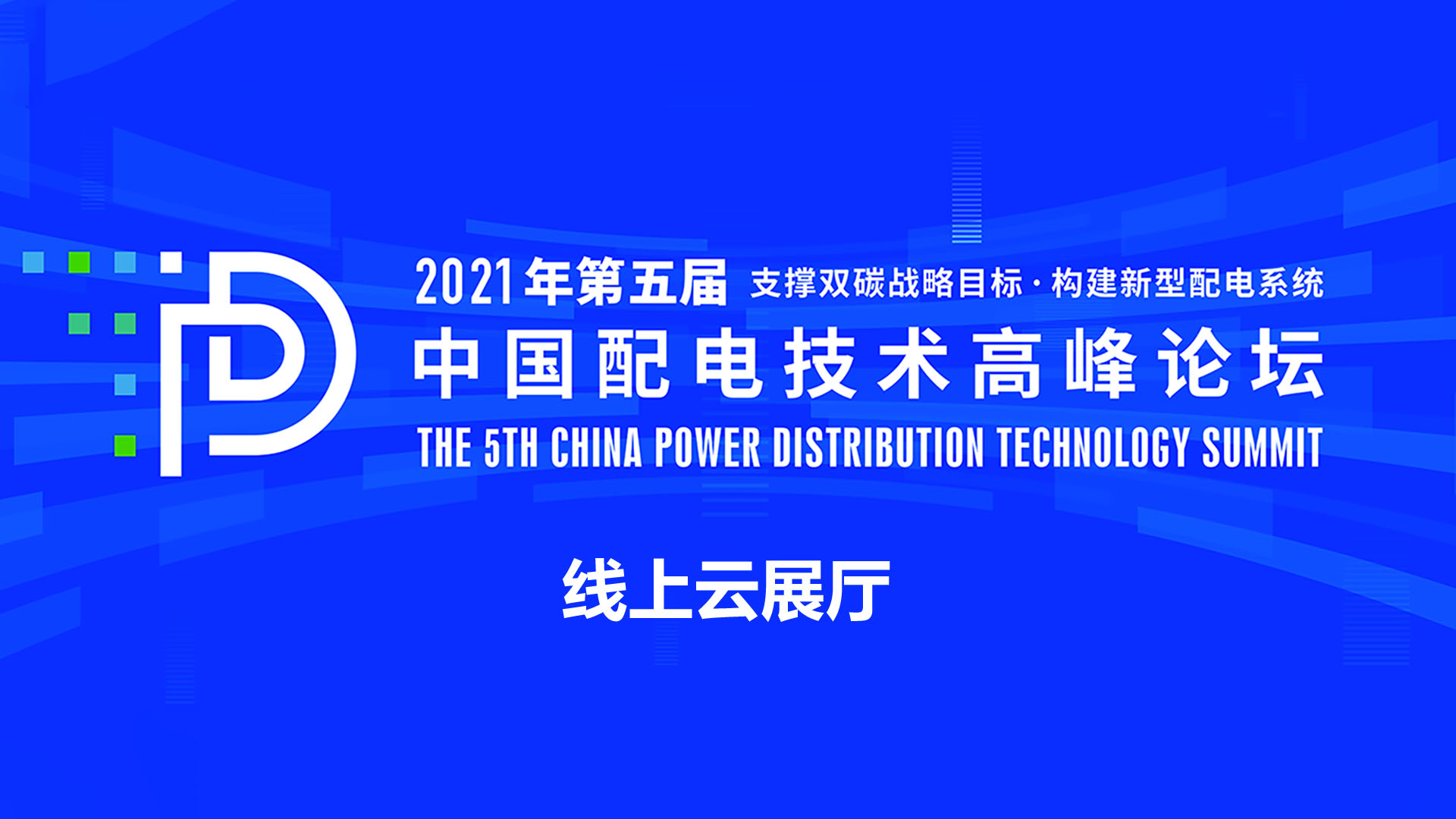 2021年第五届 支撑双碳战略目标·构建新型配电系统

中国配电技术高峰论坛

THE 5TH CHINA POWER DISTRIBUTION TECHNOLOGY SUMMIT

线上云展厅